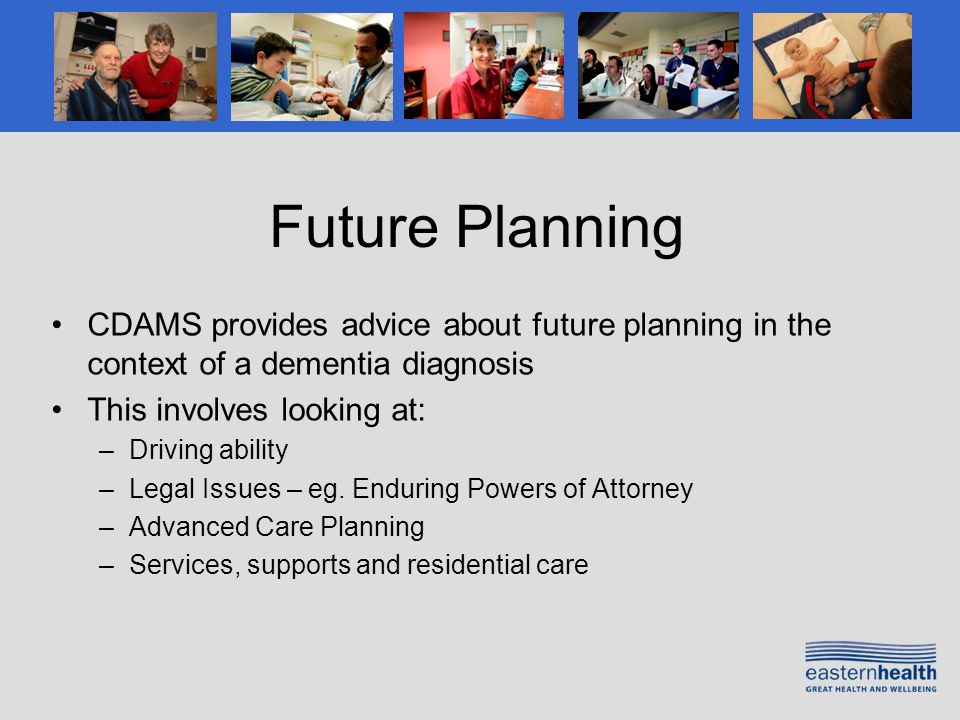 Future Planning

• CDAMS provides advice about future planning in the context of a dementia diagnosis
• This involves looking at:
– Driving ability
– Legal Issues – eg. Enduring Powers of Attorney
– Advanced Care Planning
– Services, supports and residential care

easternhealth
GREAT HEALTH AND WELLBEING